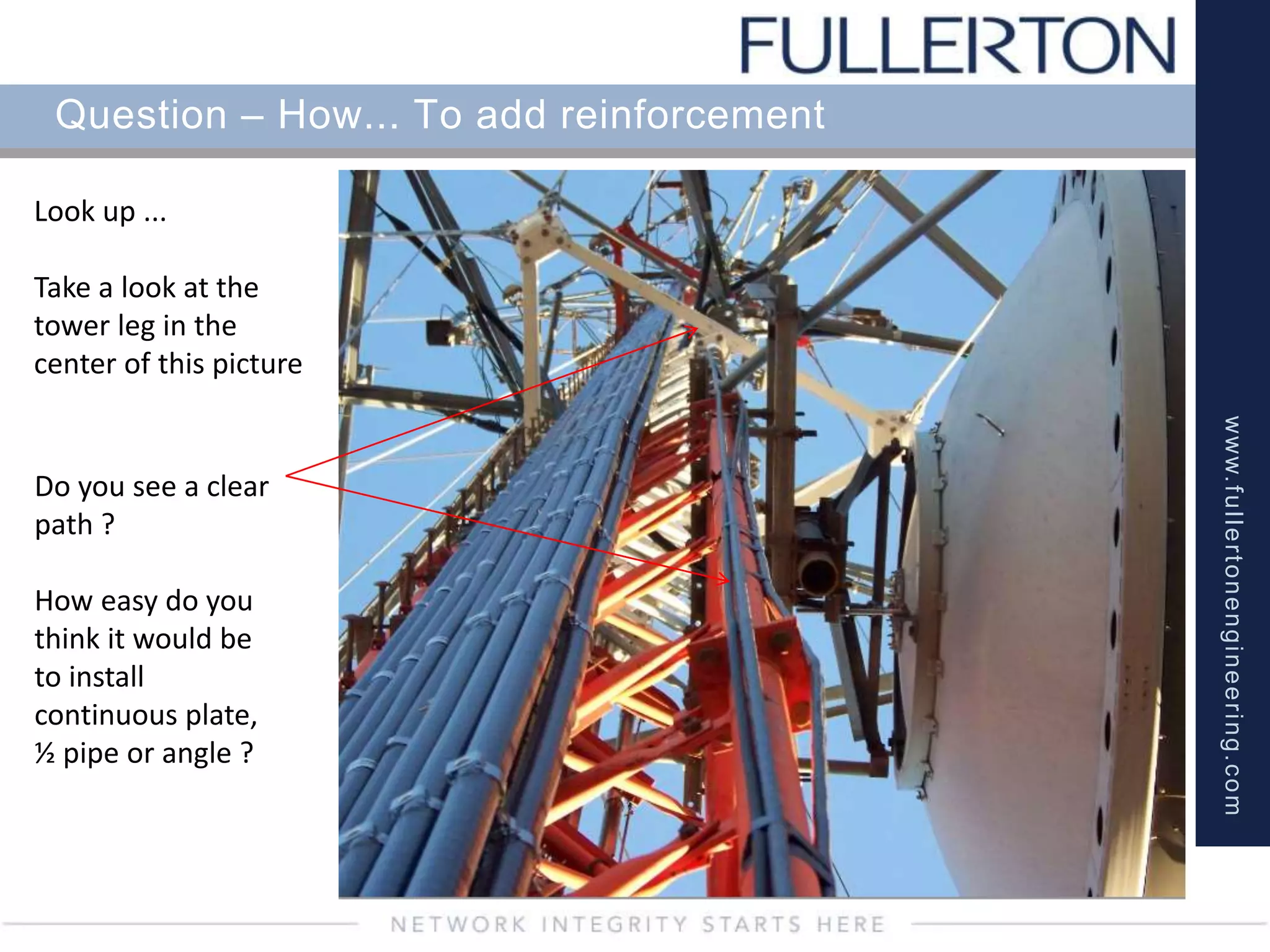 FULLERTON

Question – How... To add reinforcement

Look up ...

Take a look at the tower leg in the center of this picture

Do you see a clear path ?

How easy do you think it would be to install continuous plate, ½ pipe or angle ?

www.fullertonengineering.com

NETWORK INTEGRITY STARTS HERE